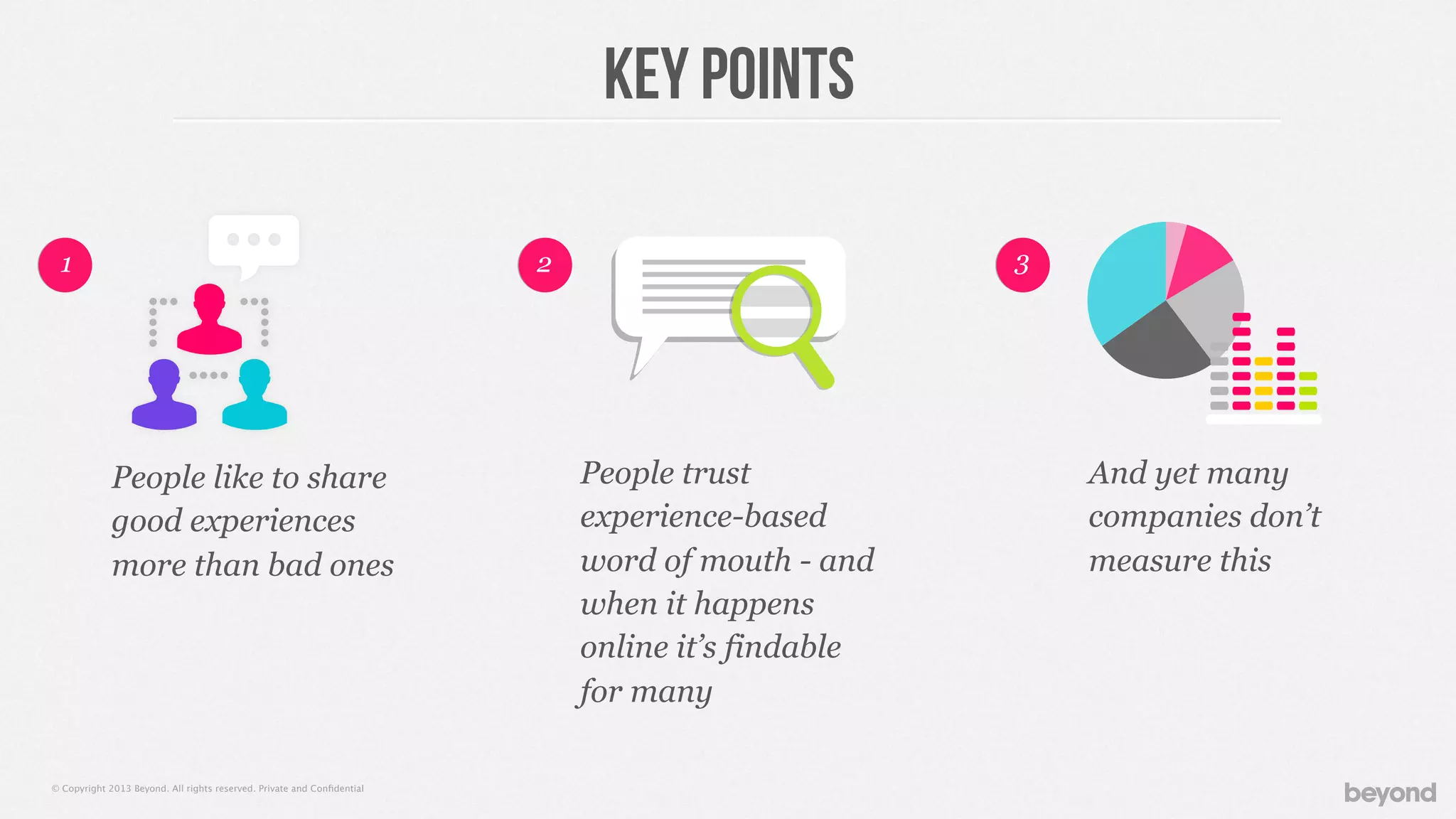 KEY POINTS

1

People like to share good experiences more than bad ones

2

People trust experience-based word of mouth - and when it happens online it's findable for many

3

And yet many companies don't measure this

© Copyright 2013 Beyond. All rights reserved. Private and Confidential

beyond